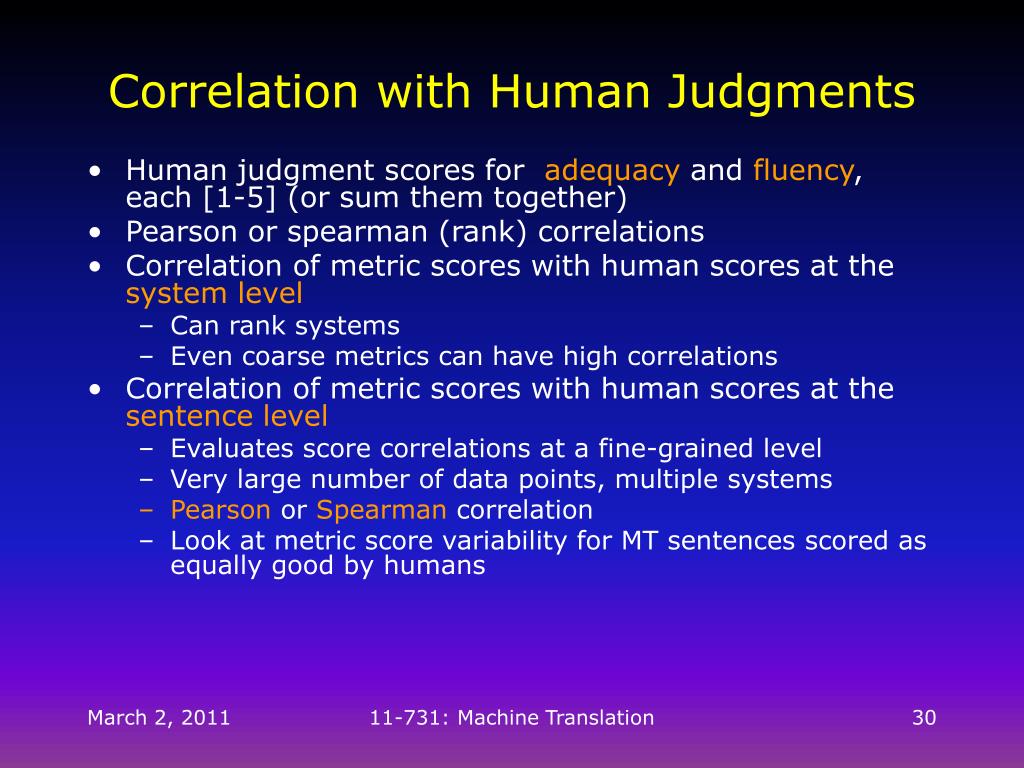 Correlation with Human Judgments

• Human judgment scores for adequacy and fluency, each [1-5] (or sum them together)
• Pearson or spearman (rank) correlations
• Correlation of metric scores with human scores at the system level
– Can rank systems
– Even coarse metrics can have high correlations
• Correlation of metric scores with human scores at the sentence level
– Evaluates score correlations at a fine-grained level
– Very large number of data points, multiple systems
– Pearson or Spearman correlation
– Look at metric score variability for MT sentences scored as equally good by humans

March 2, 2011
11-731: Machine Translation
30